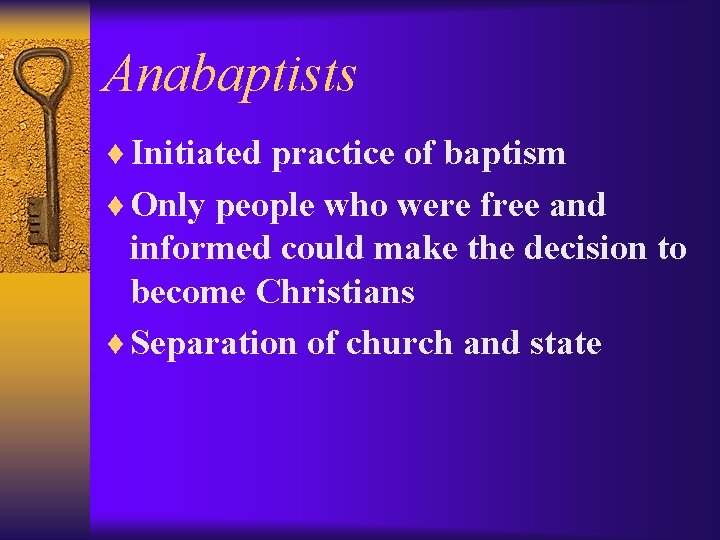 Anabaptists

♦ Initiated practice of baptism

♦ Only people who were free and informed could make the decision to become Christians

♦ Separation of church and state